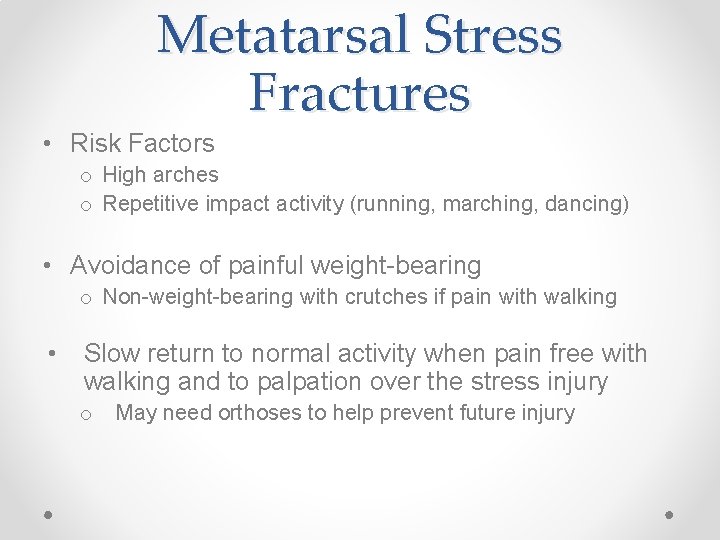 Metatarsal Stress Fractures

• Risk Factors
o High arches
o Repetitive impact activity (running, marching, dancing)

• Avoidance of painful weight-bearing
o Non-weight-bearing with crutches if pain with walking

• Slow return to normal activity when pain free with walking and to palpation over the stress injury
o May need orthoses to help prevent future injury